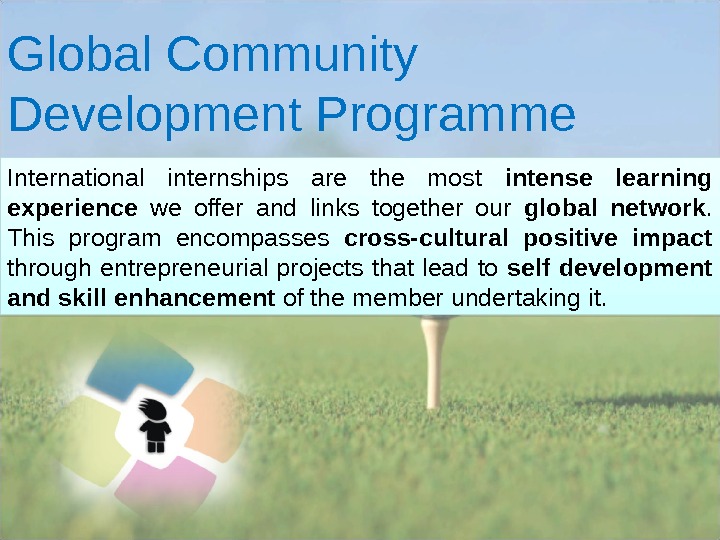 Global Community Development Programme

International internships are the most intense learning experience we offer and links together our global network. This program encompasses cross-cultural positive impact through entrepreneurial projects that lead to self development and skill enhancement of the member undertaking it.